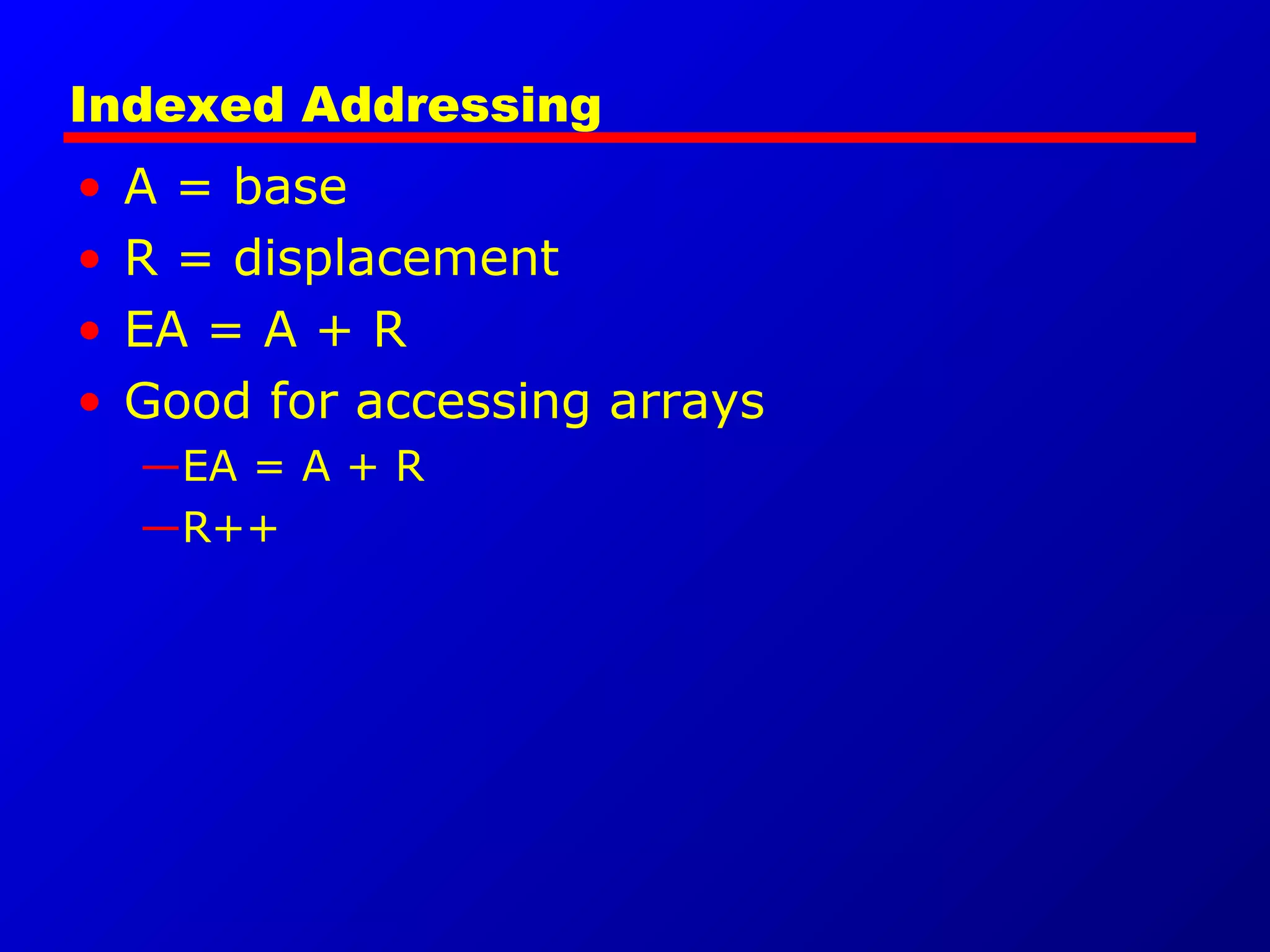 Indexed Addressing

• A = base
• R = displacement
• EA = A + R
• Good for accessing arrays
—EA = A + R
—R++